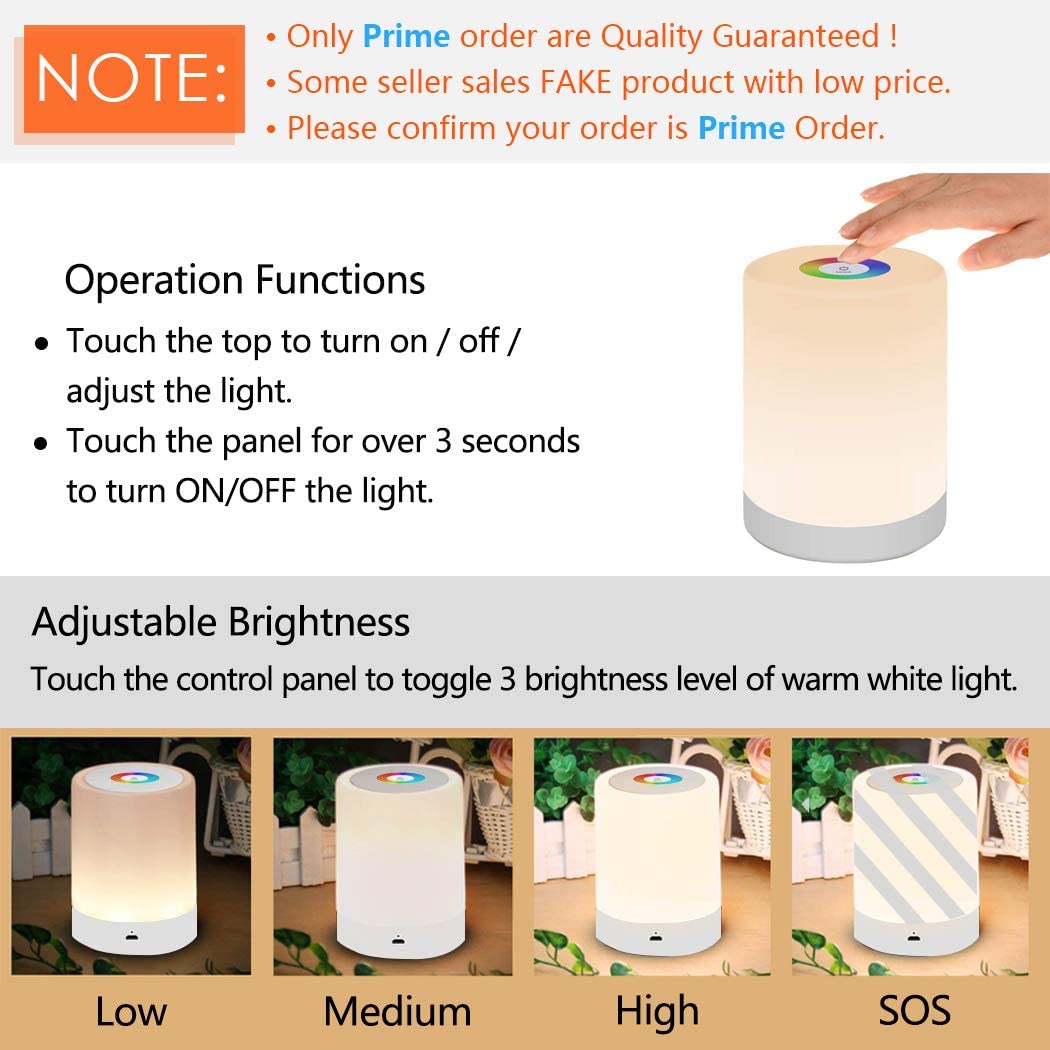 NOTE:

• Only Prime order are Quality Guaranteed !
• Some seller sales FAKE product with low price.
• Please confirm your order is Prime Order.

Operation Functions

• Touch the top to turn on / off / adjust the light.
• Touch the panel for over 3 seconds to turn ON/OFF the light.

Adjustable Brightness

Touch the control panel to toggle 3 brightness level of warm white light.

Low

Medium

High

SOS